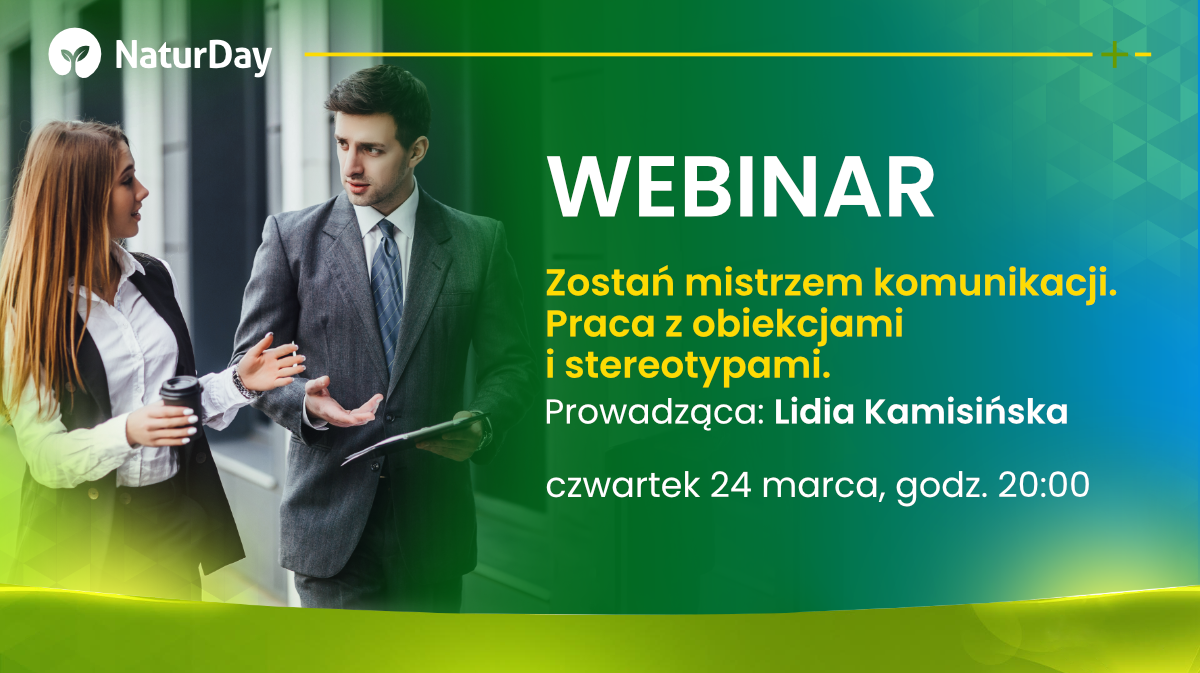 NaturDay

WEBINAR

Zostań mistrzem komunikacji. Praca z obiekcjami i stereotypami.

Prowadząca: Lidia Kamisińska

czwartek 24 marca, godz. 20:00